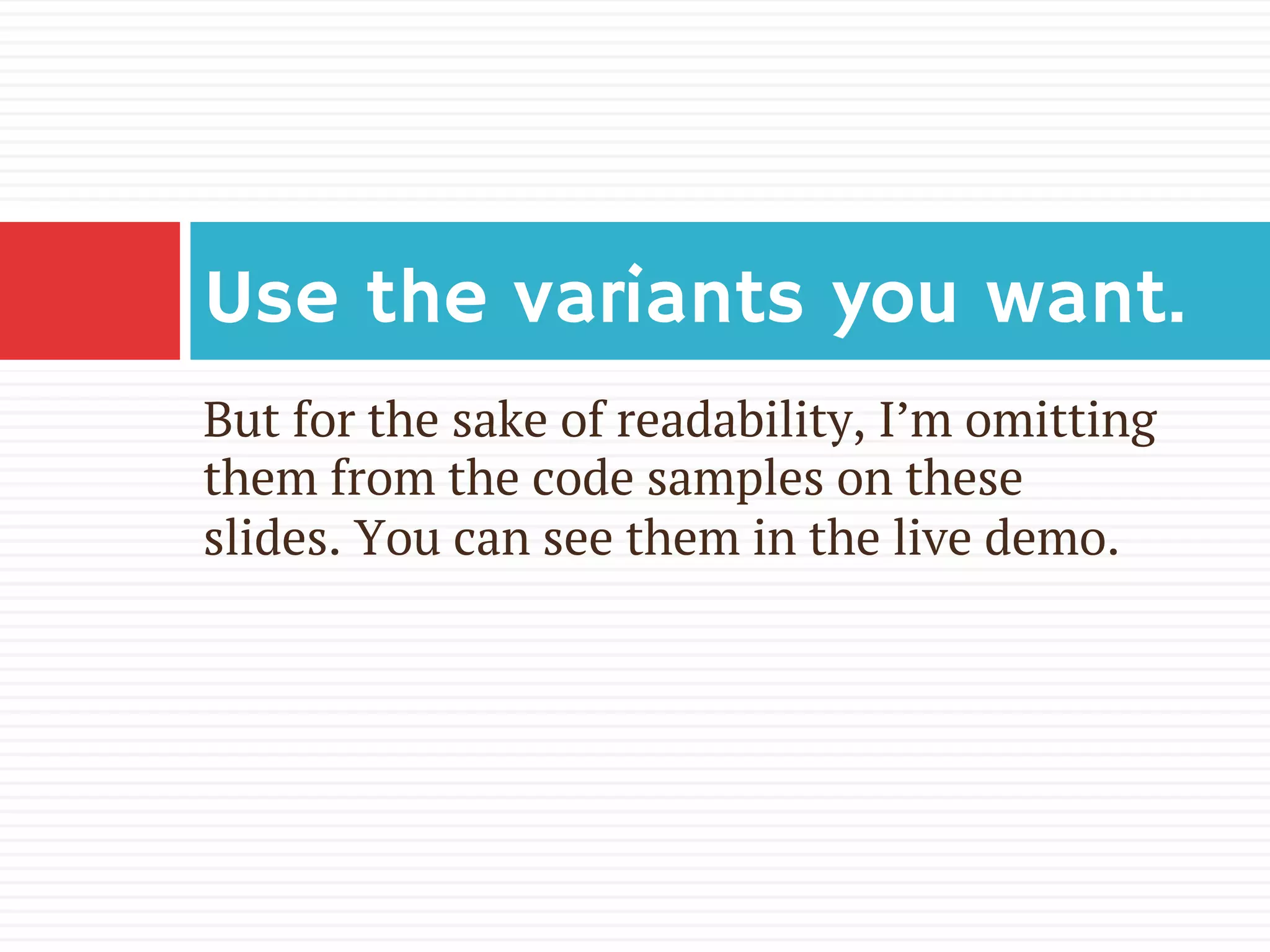 Use the variants you want.

But for the sake of readability, I’m omitting them from the code samples on these slides. You can see them in the live demo.